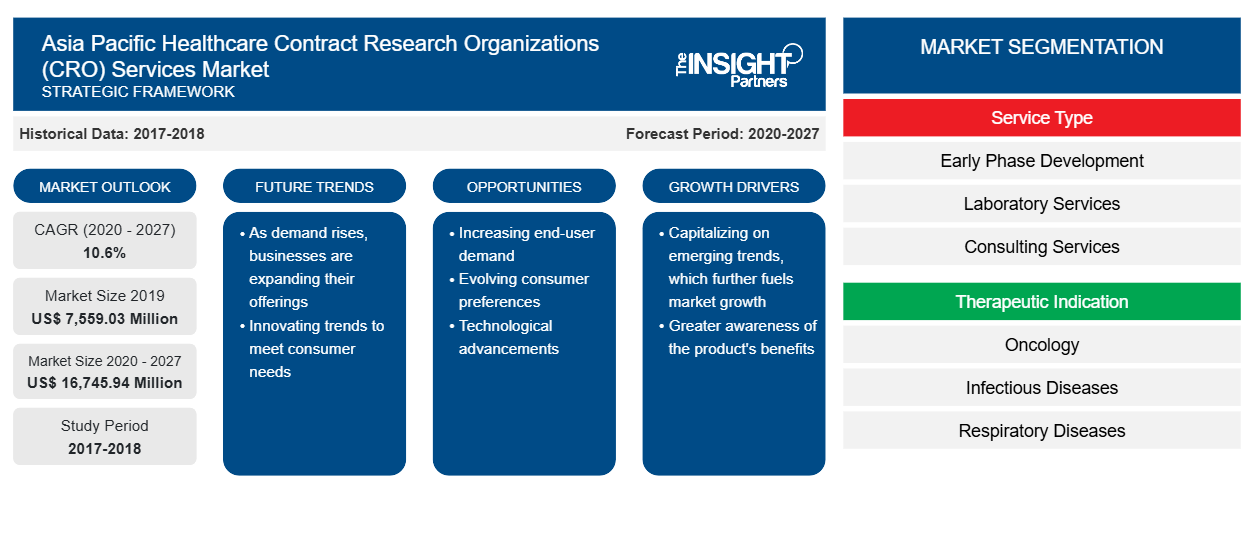 Asia Pacific Healthcare Contract Research Organizations (CRO) Services Market
STRATEGIC FRAMEWORK

The INSIGHT Partners

Historical Data: 2017-2018

Forecast Period: 2020-2027

MARKET OUTLOOK

CAGR (2020 - 2027)
10.6%

Market Size 2019
US$ 7,559.03 Million

Market Size 2020 - 2027
US$ 16,745.94 Million

Study Period
2017-2018

FUTURE TRENDS

• As demand rises, businesses are expanding their offerings
• Innovating trends to meet consumer needs

OPPORTUNITIES

• Increasing end-user demand
• Evolving consumer preferences
• Technological advancements

GROWTH DRIVERS

• Capitalizing on emerging trends, which further fuels market growth
• Greater awareness of the product's benefits

MARKET SEGMENTATION

Service Type

Early Phase Development

Laboratory Services

Consulting Services

Therapeutic Indication

Oncology

Infectious Diseases

Respiratory Diseases